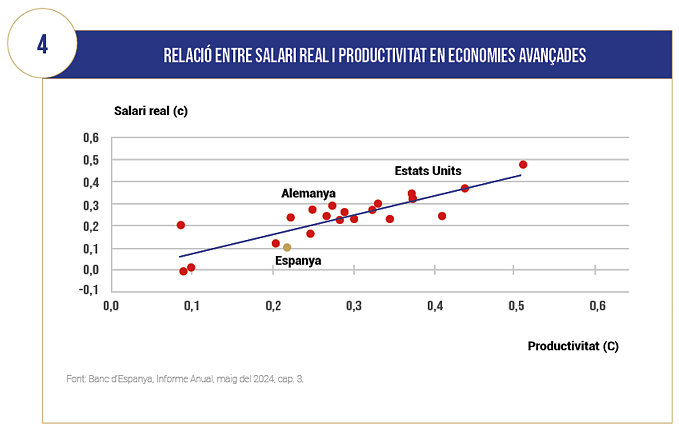 4

RELACIÓ ENTRE SALARI REAL I PRODUCTIVITAT EN ECONOMIES AVANÇADES

Salari real (c)

0,6
0,5
0,4
0,3
0,2
0,1
0,0
-0,1

Estats Units
Alemanya
Espanya

0,0 0,1 0,2 0,3 0,4 0,5 0,6

Productivitat (C)

Font: Banc d'Espanya, Informe Anual, maig del 2024, cap. 3.